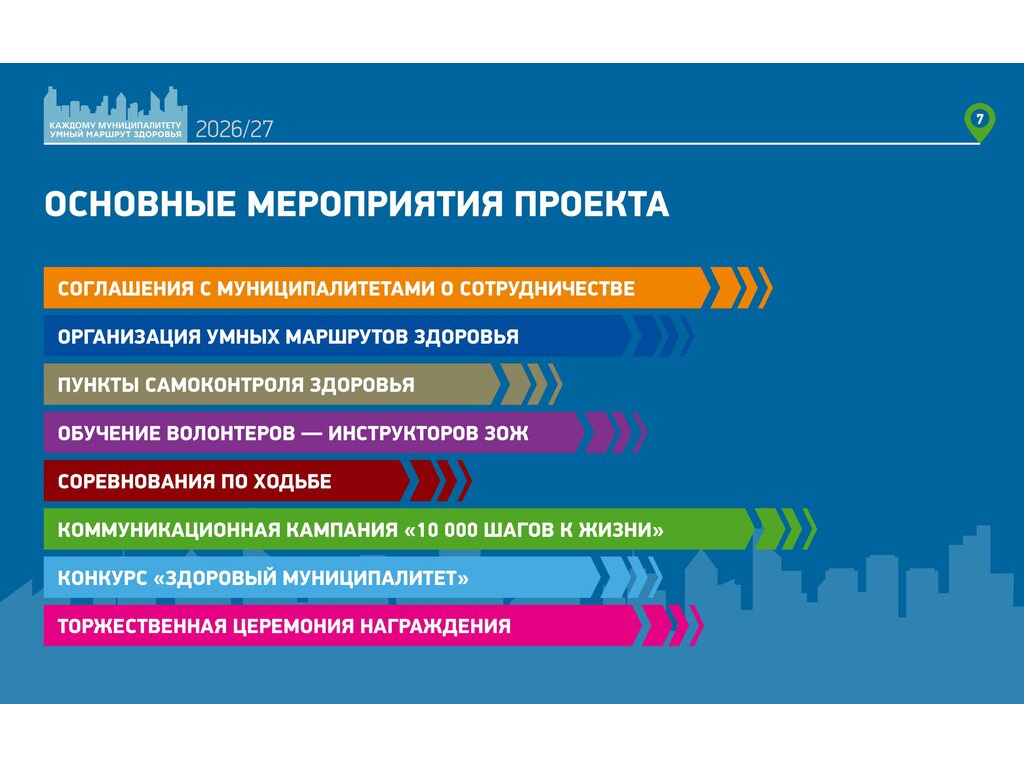 КАЖДОМУ МУНИЦИПАЛИТЕТУ УМНЫЙ МАРШРУТ ЗДОРОВЬЯ 2026/27

7

ОСНОВНЫЕ МЕРОПРИЯТИЯ ПРОЕКТА

СОГЛАШЕНИЯ С МУНИЦИПАЛИТЕТАМИ О СОТРУДНИЧЕСТВЕ

ОРГАНИЗАЦИЯ УМНЫХ МАРШРУТОВ ЗДОРОВЬЯ

ПУНКТЫ САМОКОНТРОЛЯ ЗДОРОВЬЯ

ОБУЧЕНИЕ ВОЛОНТЕРОВ — ИНСТРУКТОРОВ ЗОЖ

СОРЕВНОВАНИЯ ПО ХОДЬБЕ

КОММУНИКАЦИОННАЯ КАМПАНИЯ «10 000 ШАГОВ К ЖИЗНИ»

КОНКУРС «ЗДОРОВЫЙ МУНИЦИПАЛИТЕТ»

ТОРЖЕСТВЕННАЯ ЦЕРЕМОНИЯ НАГРАЖДЕНИЯ